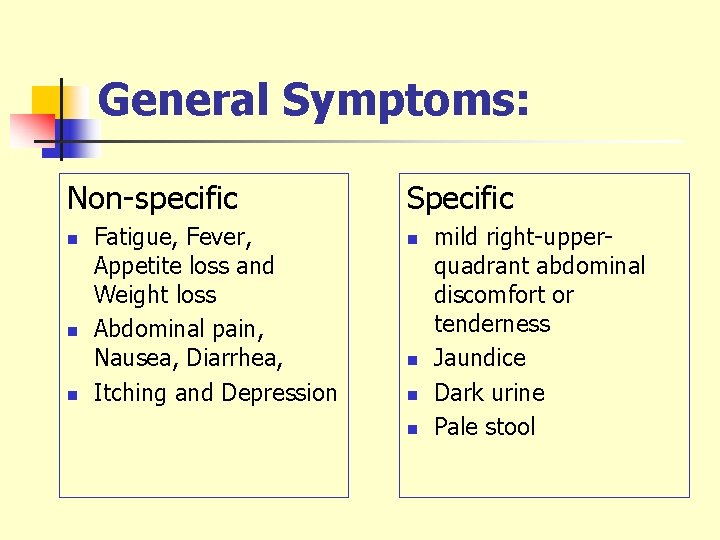 General Symptoms:

Non-specific

- Fatigue, Fever, Appetite loss and Weight loss
- Abdominal pain, Nausea, Diarrhea,
- Itching and Depression

Specific

- mild right-upper-quadrant abdominal discomfort or tenderness
- Jaundice
- Dark urine
- Pale stool